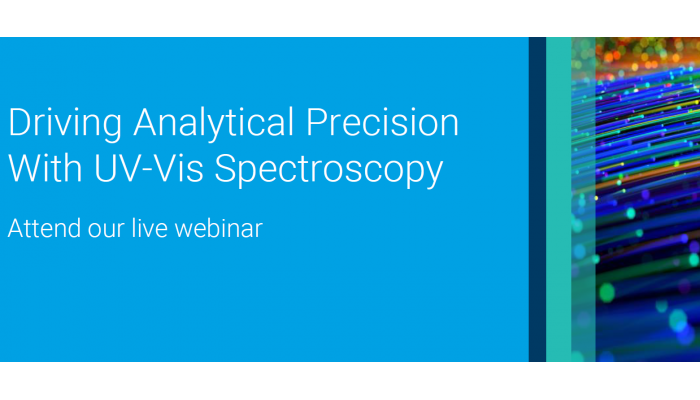 Driving Analytical Precision With UV-Vis Spectroscopy

Attend our live webinar